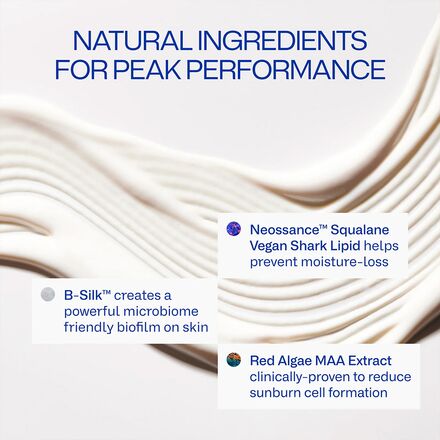 NATURAL INGREDIENTS FOR PEAK PERFORMANCE

Neossance™ Squalane Vegan Shark Lipid helps prevent moisture-loss

B-Silk™ creates a powerful microbiome friendly biofilm on skin

Red Algae MAA Extract clinically-proven to reduce sunburn cell formation